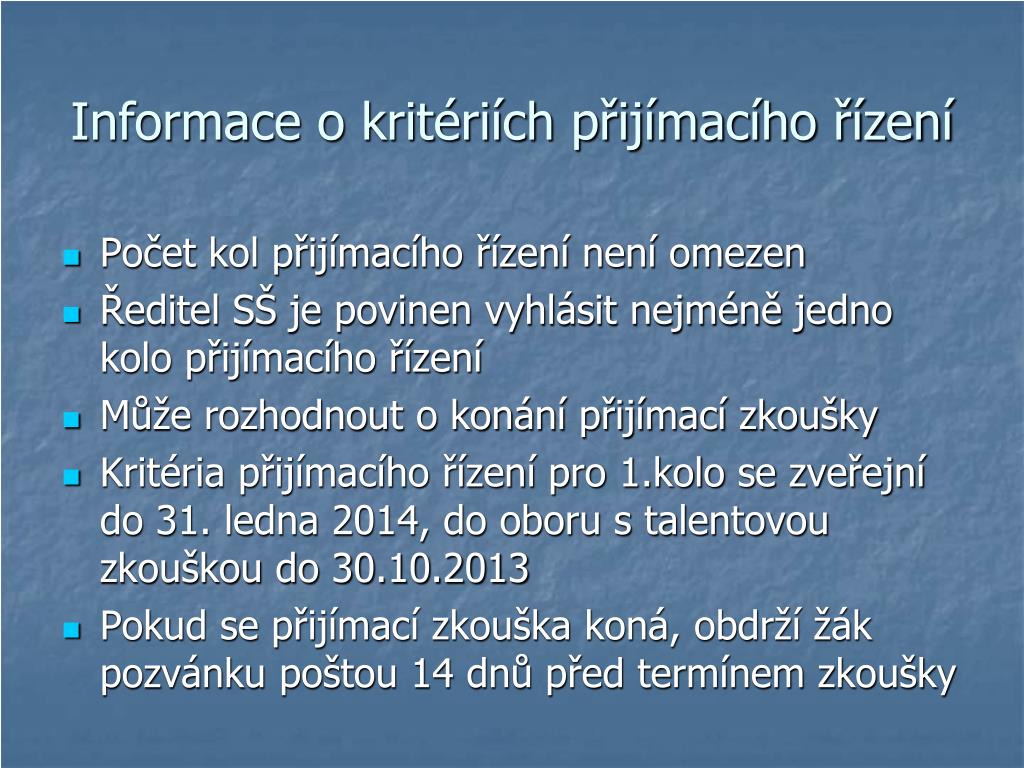 Informace o kritériích přijímacího řízení

- Počet kol přijímacího řízení není omezen
- Ředitel SŠ je povinen vyhlásit nejméně jedno kolo přijímacího řízení
- Může rozhodnout o konání přijímací zkoušky
- Kritéria přijímacího řízení pro 1.kolo se zveřejní do 31. ledna 2014, do oboru s talentovou zkouškou do 30.10.2013
- Pokud se přijímací zkouška koná, obdrží žák pozvánku poštou 14 dnů před termínem zkoušky